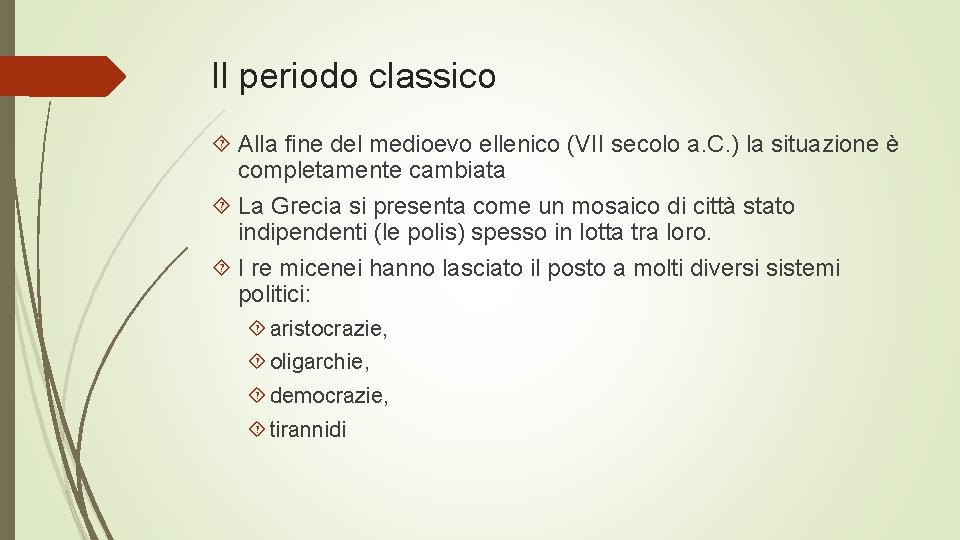 Il periodo classico

Alla fine del medioevo ellenico (VII secolo a.C.) la situazione è completamente cambiata

La Grecia si presenta come un mosaico di città stato indipendenti (le polis) spesso in lotta tra loro.

I re micenei hanno lasciato il posto a molti diversi sistemi politici:

aristocrazie,

oligarchie,

democrazie,

tirannidi